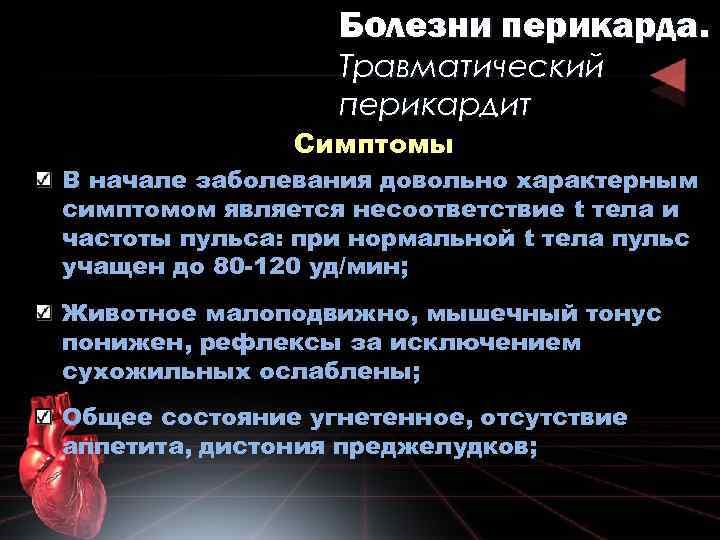 Болезни перикарда.
Травматический перикардит

Симптомы

В начале заболевания довольно характерным симптомом является несоответствие t тела и частоты пульса: при нормальной t тела пульс учащен до 80-120 уд/мин;

Животное малоподвижно, мышечный тонус понижен, рефлексы за исключением сухожильных ослаблены;

Общее состояние угнетенное, отсутствие аппетита, дистония преджелудков;